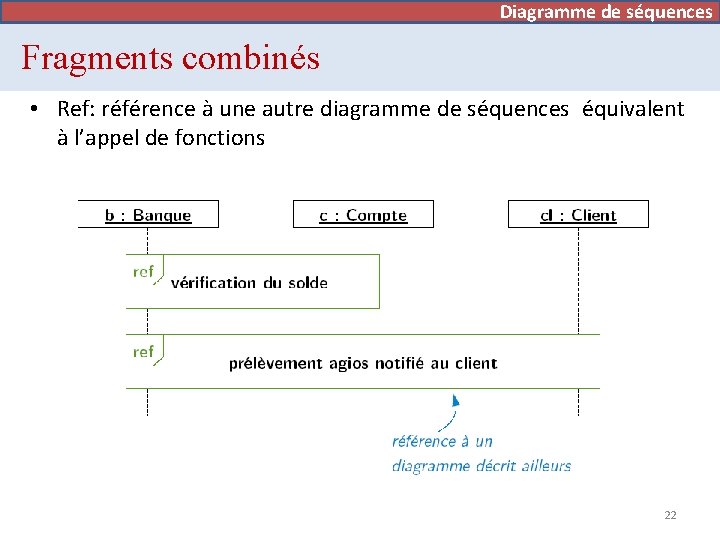 Diagramme de séquences

Fragments combinés

• Ref: référence à une autre diagramme de séquences équivalent à l'appel de fonctions

b : Banque

c : Compte

cl : Client

ref

vérification du solde

ref

prélèvement agios notifié au client

référence à un diagramme décrit ailleurs

22